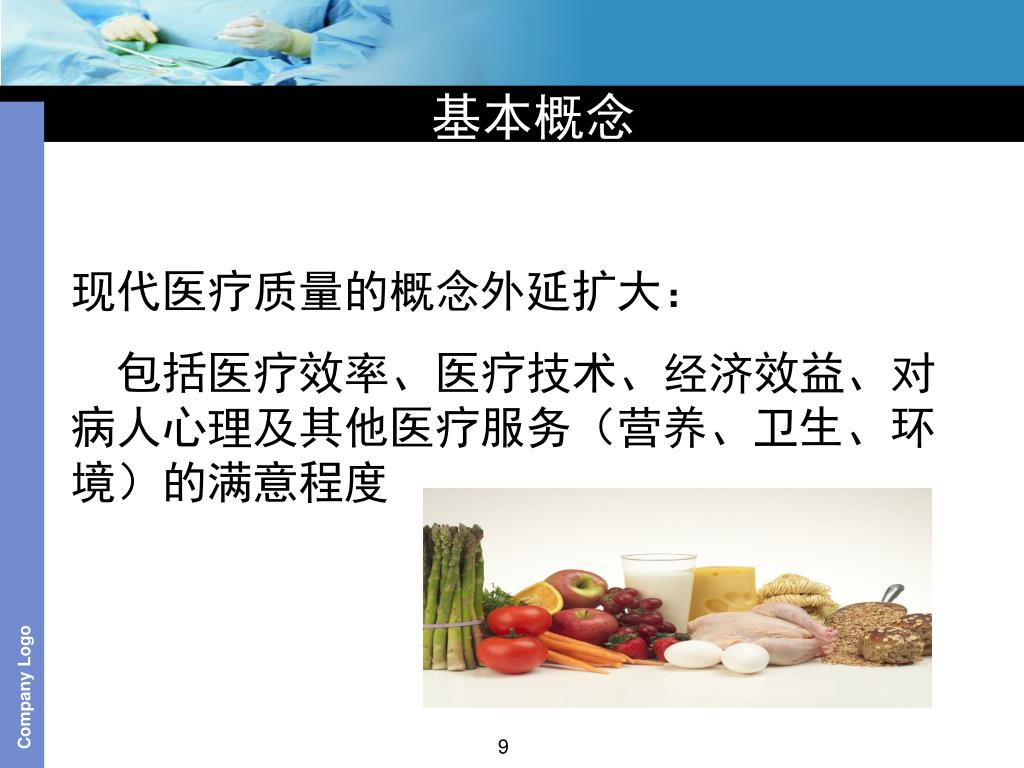 基本概念

现代医疗质量的概念外延扩大：

包括医疗效率、医疗技术、经济效益、对病人心理及其他医疗服务（营养、卫生、环境）的满意程度

Company Logo

9